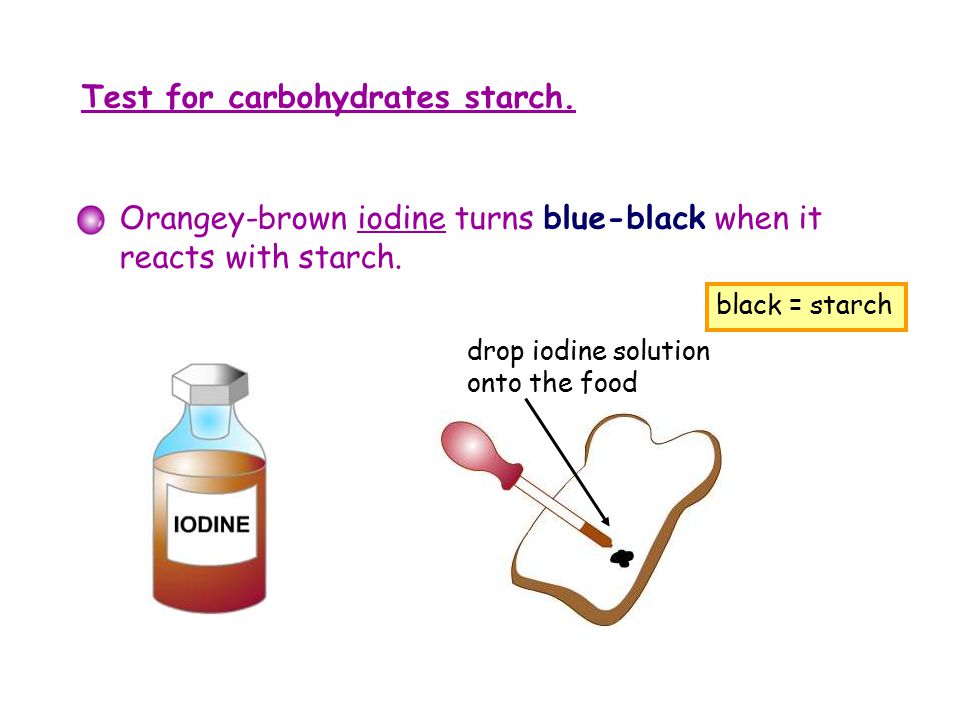 Test for carbohydrates starch.

Orangey-brown iodine turns blue-black when it reacts with starch.

black = starch

drop iodine solution onto the food

IODINE